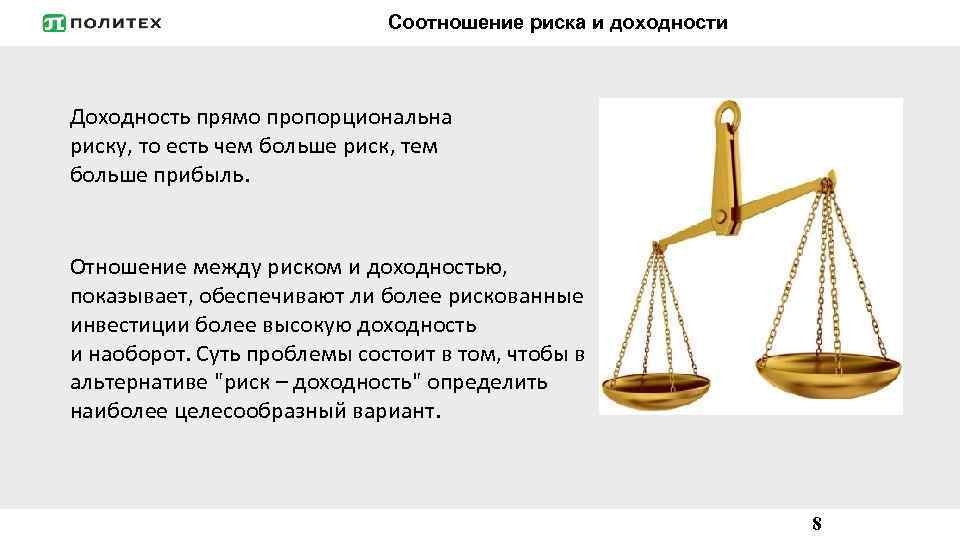 ПОЛИТЕХ

Соотношение риска и доходности

Доходность прямо пропорциональна риску, то есть чем больше риск, тем больше прибыль.

Отношение между риском и доходностью, показывает, обеспечивают ли более рискованные инвестиции более высокую доходность и наоборот. Суть проблемы состоит в том, чтобы в альтернативе "риск – доходность" определить наиболее целесообразный вариант.

8